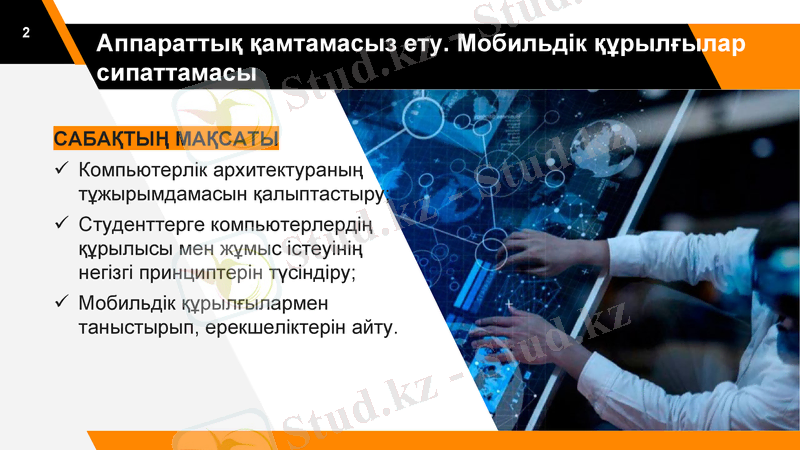 2

Аппараттық қамтамасыз ету. Мобильдік құрылғылар сипаттамасы

САБАҚТЫҢ МАҚСАТЫ

✓ Компьютерлік архитектураның тұжырымдамасын қалыптастыру;

✓ Студенттерге компьютерлердің құрылысы мен жұмыс істеуінің негізгі принциптерін түсіндіру;

✓ Мобильдік құрылғылармен таныстырып, ерекшеліктерін айту.

Stud.kz - Stud.kz

Stud.kz - Stud.kz

Stud.kz - Stud.kz